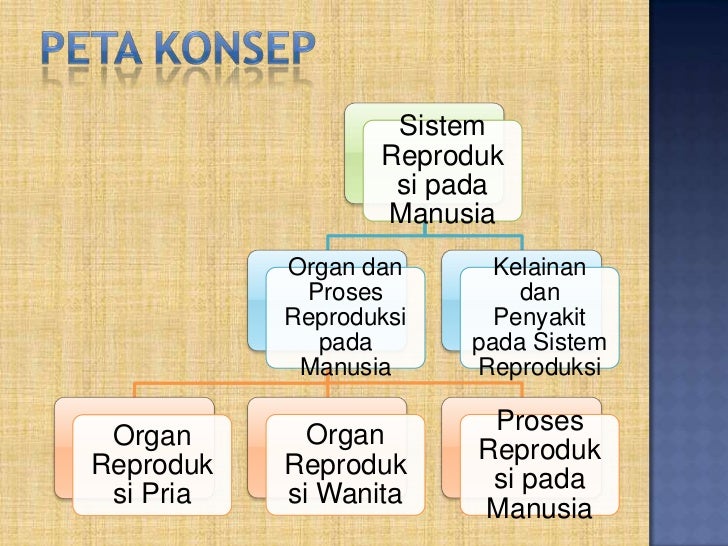 PETA KONSEP

Sistem Reproduksi pada Manusia

Organ dan Proses Reproduksi pada Manusia

Kelainan dan Penyakit pada Sistem Reproduksi

Organ Reproduksi Pria

Organ Reproduksi Wanita

Proses Reproduksi pada Manusia